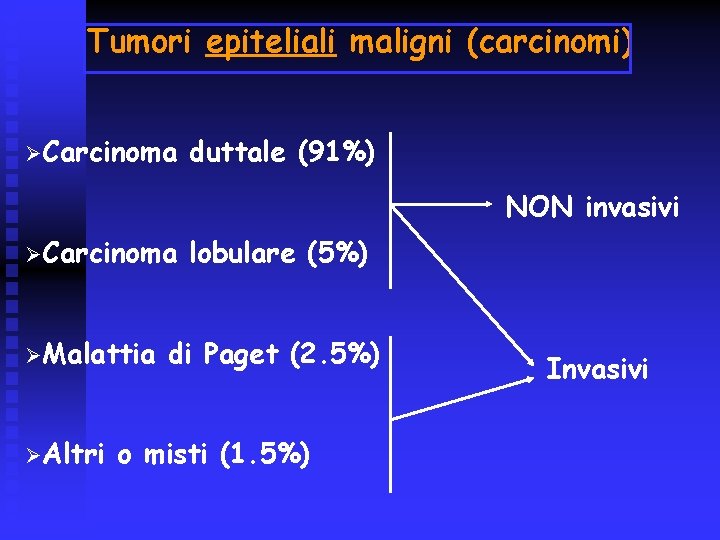 Tumori epiteliali maligni (carcinomi)

➢Carcinoma duttale (91%)

➢Carcinoma lobulare (5%)

➢Malattia di Paget (2.5%)

➢Altri o misti (1.5%)

NON invasivi

Invasivi